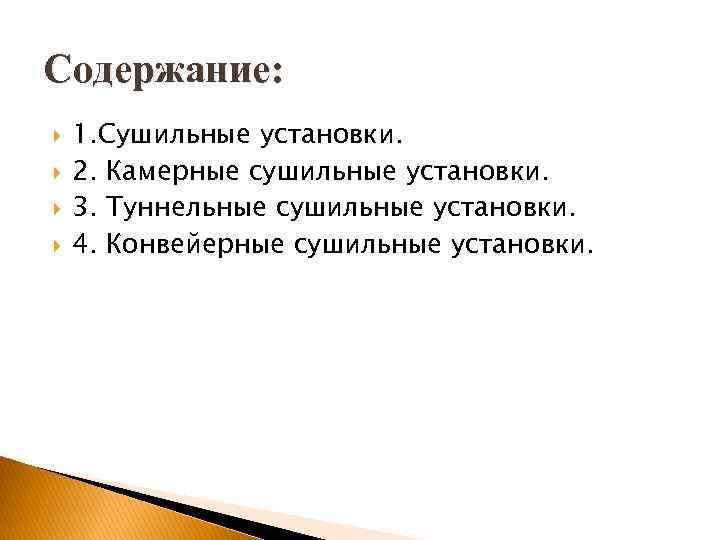 Содержание:

1.Сушильные установки.
2. Камерные сушильные установки.
3. Туннельные сушильные установки.
4. Конвейерные сушильные установки.